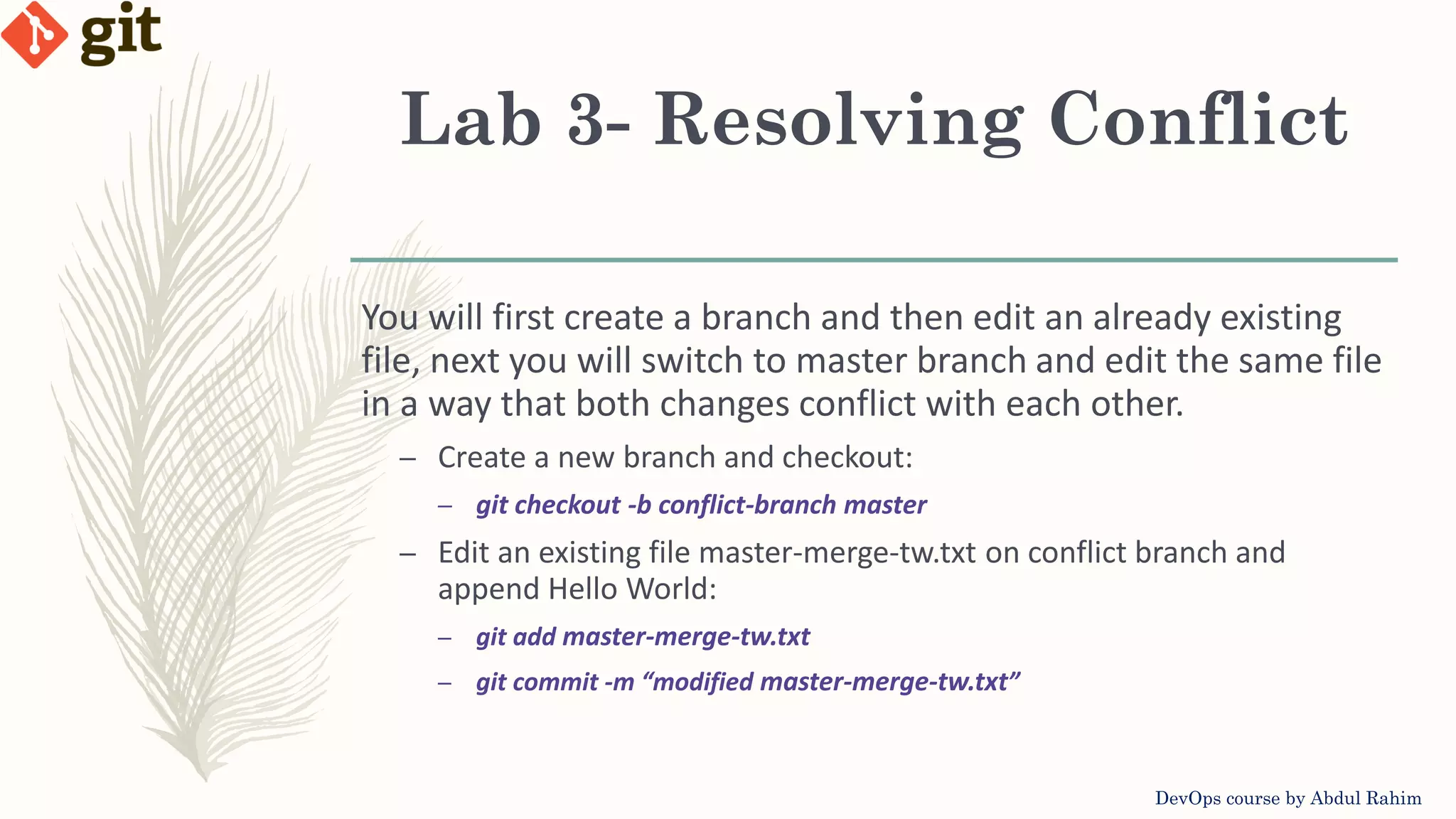 git

Lab 3- Resolving Conflict

You will first create a branch and then edit an already existing file, next you will switch to master branch and edit the same file in a way that both changes conflict with each other.

– Create a new branch and checkout:
  – git checkout -b conflict-branch master
– Edit an existing file master-merge-tw.txt on conflict branch and append Hello World:
  – git add master-merge-tw.txt
  – git commit -m “modified master-merge-tw.txt”

DevOps course by Abdul Rahim